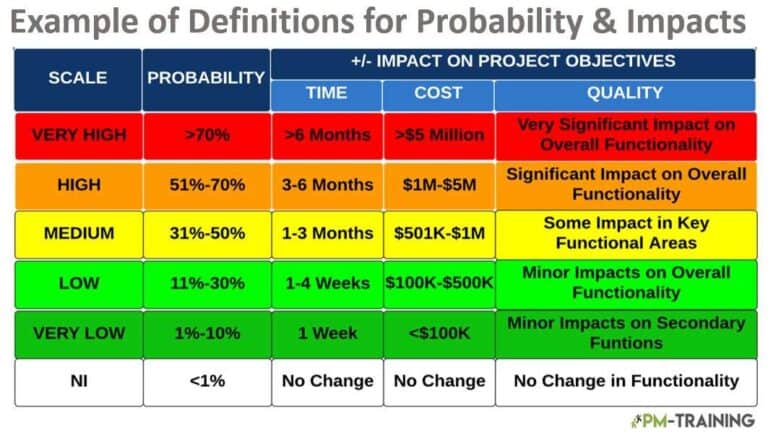 Example of Definitions for Probability & Impacts

| SCALE | PROBABILITY | +/- IMPACT ON PROJECT OBJECTIVES | | |
|---|---|---|---|---|
| | | TIME | COST | QUALITY |
| VERY HIGH | >70% | >6 Months | >$5 Million | Very Significant Impact on Overall Functionality |
| HIGH | 51%-70% | 3-6 Months | $1M-$5M | Significant Impact on Overall Functionality |
| MEDIUM | 31%-50% | 1-3 Months | $501K-$1M | Some Impact in Key Functional Areas |
| LOW | 11%-30% | 1-4 Weeks | $100K-$500K | Minor Impacts on Overall Functionality |
| VERY LOW | 1%-10% | 1 Week | <$100K | Minor Impacts on Secondary Funtions |
| NI | <1% | No Change | No Change | No Change in Functionality |

PM-TRAINING